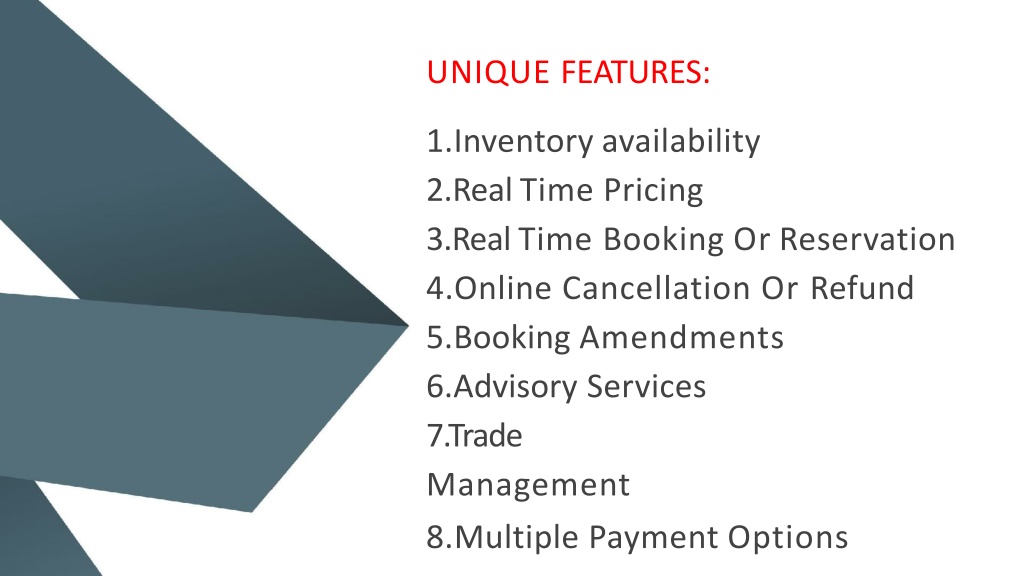 UNIQUE FEATURES:

1.Inventory availability
2.Real Time Pricing
3.Real Time Booking Or Reservation
4.Online Cancellation Or Refund
5.Booking Amendments
6.Advisory Services
7.Trade
Management
8.Multiple Payment Options